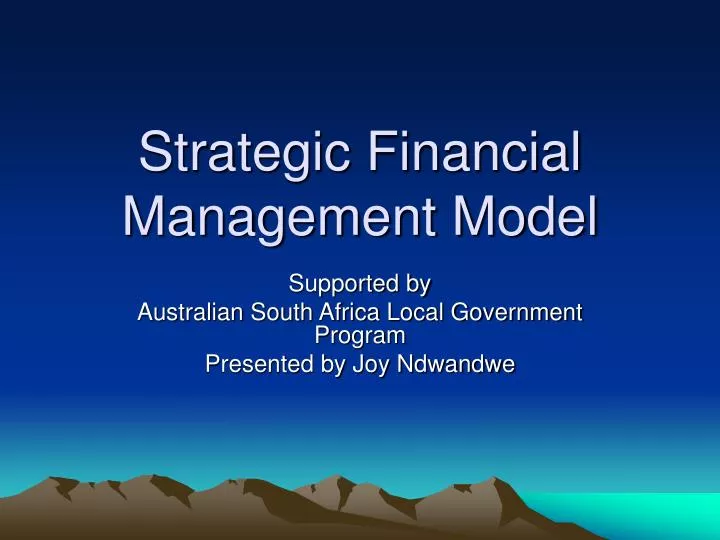 Strategic Financial Management Model

Supported by
Australian South Africa Local Government Program
Presented by Joy Ndwandwe